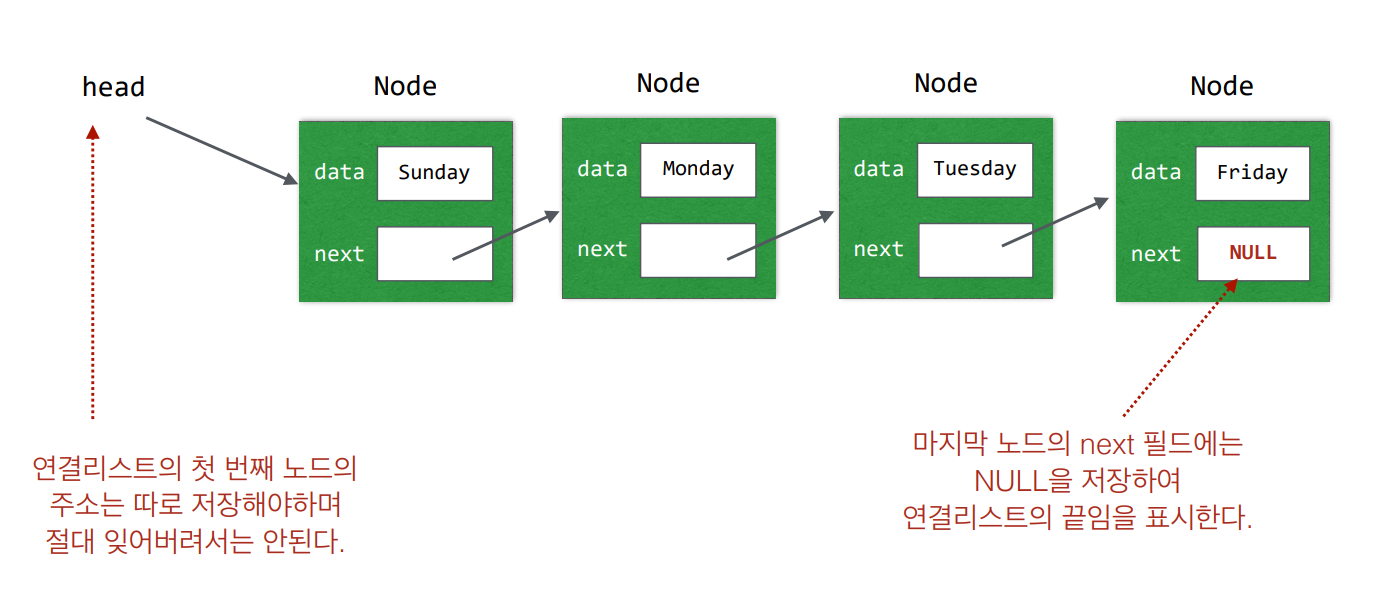 head

Node
data Sunday
next

Node
data Monday
next

Node
data Tuesday
next

Node
data Friday
next NULL

연결리스트의 첫 번째 노드의 주소는 따로 저장해야하며 절대 잊어버려서는 안된다.

마지막 노드의 next 필드에는 NULL을 저장하여 연결리스트의 끝임을 표시한다.